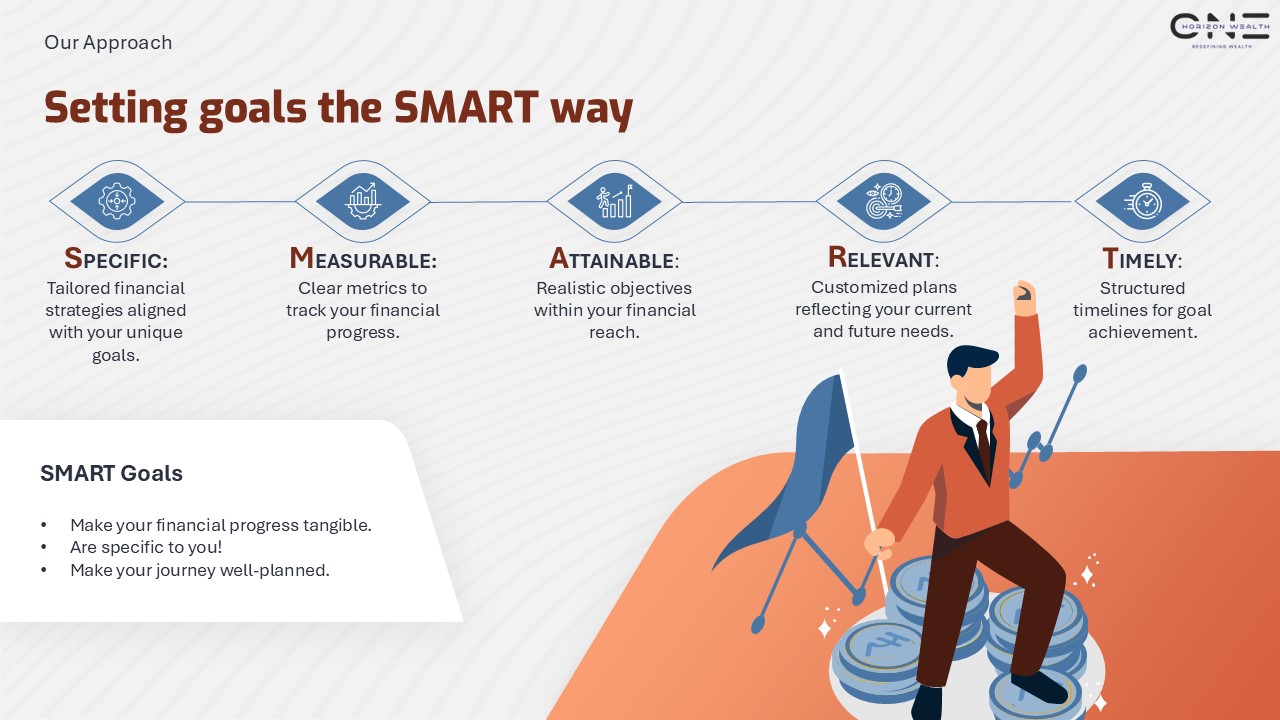 Our Approach

ONE
HORIZON WEALTH
REDEFINING WEALTH

Setting goals the SMART way

SPECIFIC:
Tailored financial strategies aligned with your unique goals.

MEASURABLE:
Clear metrics to track your financial progress.

ATTAINABLE:
Realistic objectives within your financial reach.

RELEVANT:
Customized plans reflecting your current and future needs.

TIMELY:
Structured timelines for goal achievement.

SMART Goals

• Make your financial progress tangible.
• Are specific to you!
• Make your journey well-planned.